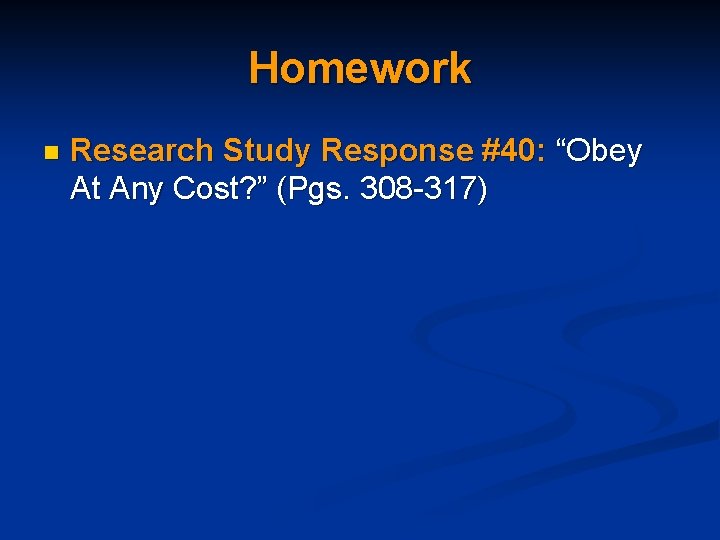 Homework

Research Study Response #40: “Obey At Any Cost?” (Pgs. 308-317)